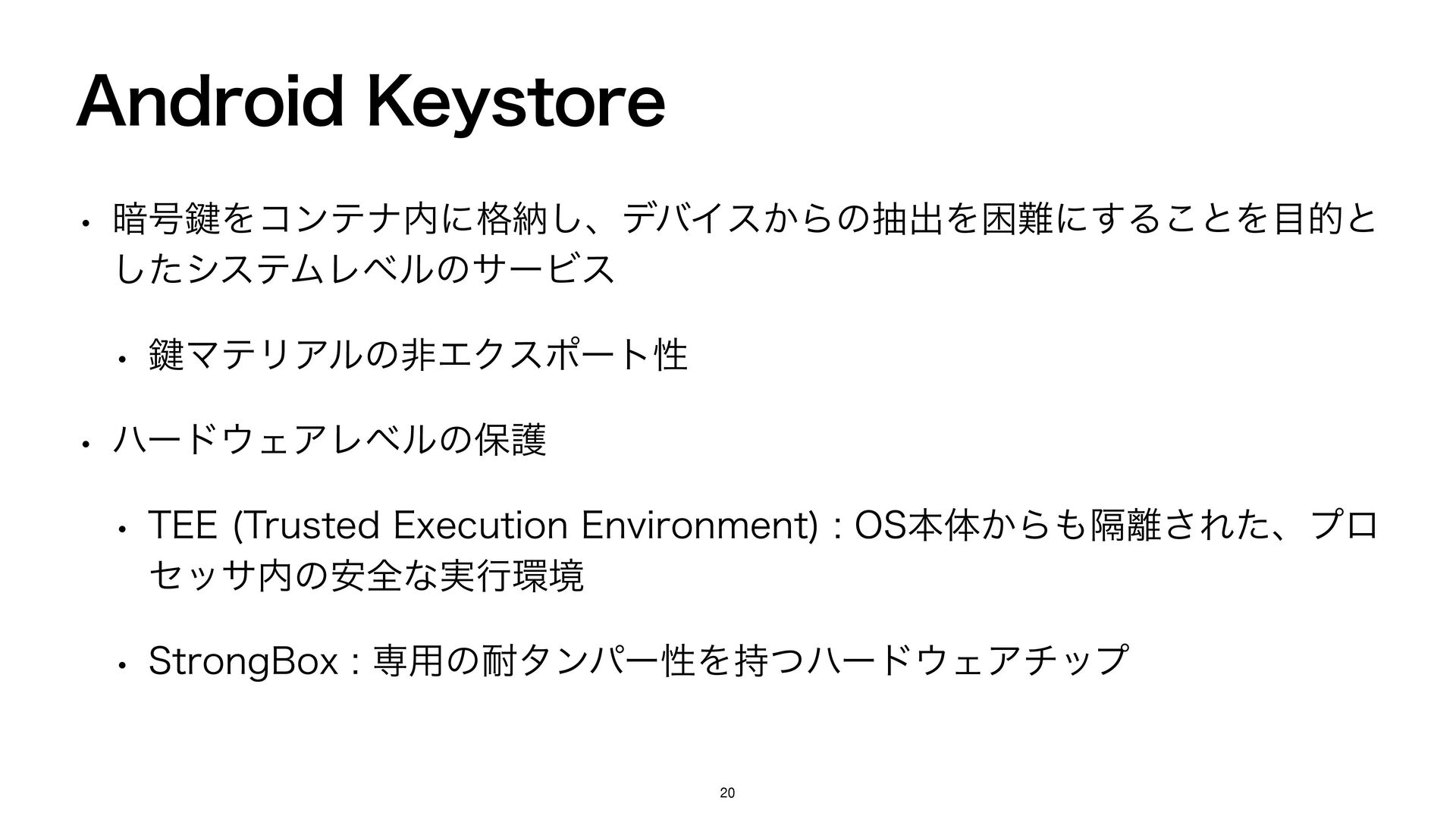 Android Keystore

• 暗号鍵をコンテナ内に格納し、デバイスからの抽出を困難にすることを目的としたシステムレベルのサービス

• 鍵マテリアルの非エクスポート性

• ハードウェアレベルの保護

• TEE (Trusted Execution Environment) : OS本体からも隔離された、プロセッサ内の安全な実行環境

• StrongBox : 専用の耐タンパー性を持つハードウェアチップ

20